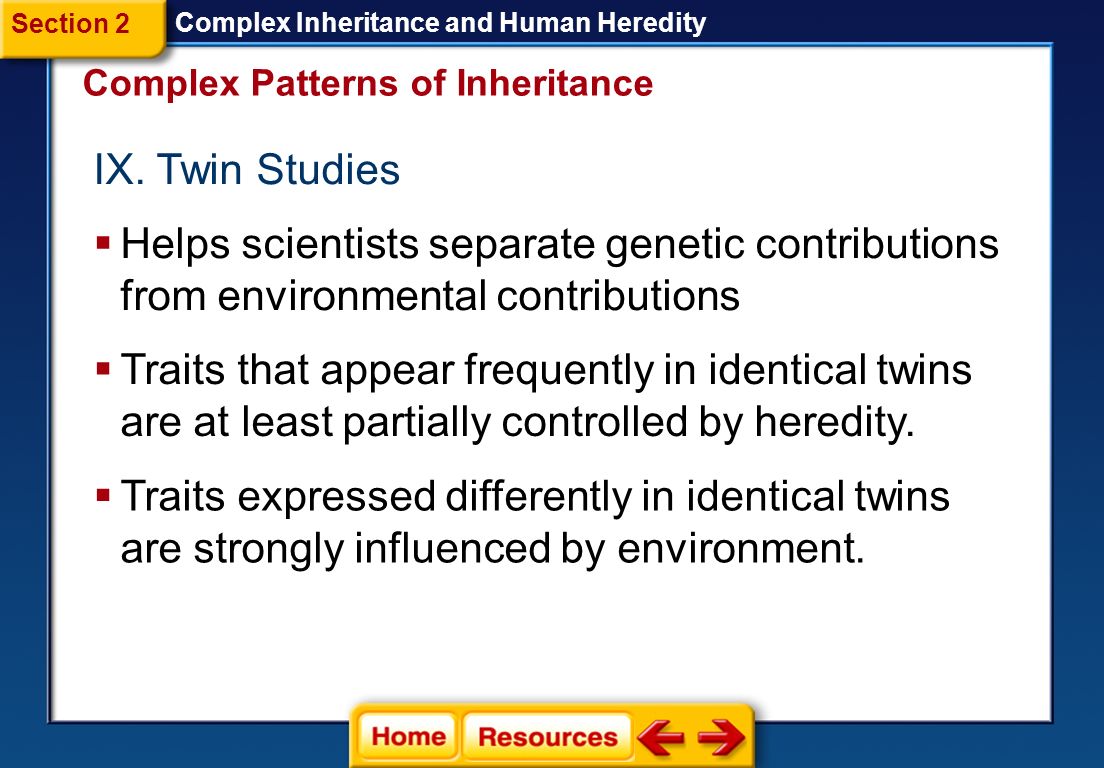 Section 2 Complex Inheritance and Human Heredity

Complex Patterns of Inheritance

IX. Twin Studies

▪ Helps scientists separate genetic contributions from environmental contributions

▪ Traits that appear frequently in identical twins are at least partially controlled by heredity.

▪ Traits expressed differently in identical twins are strongly influenced by environment.

Home Resources